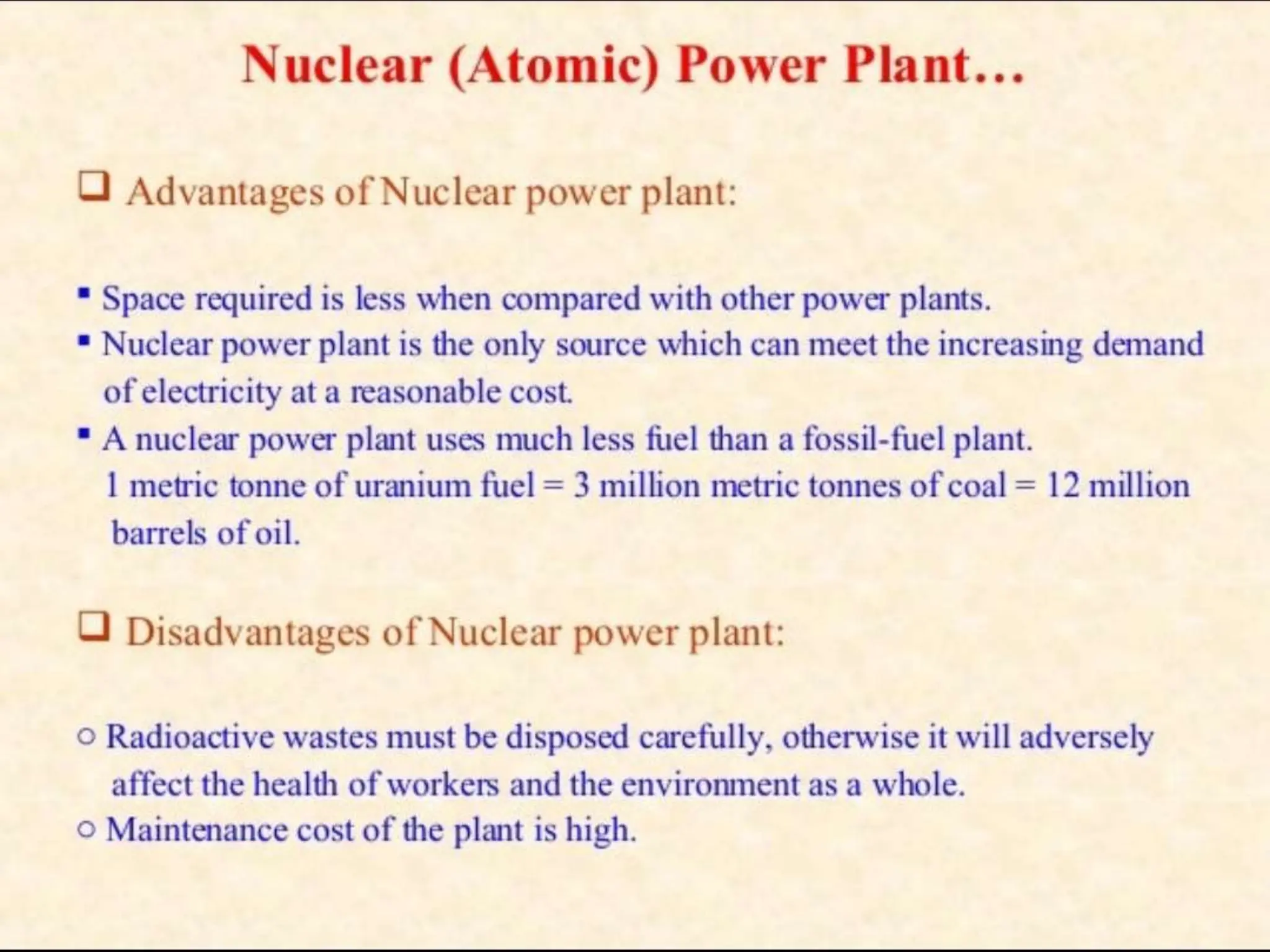 Nuclear (Atomic) Power Plant…

❑ Advantages of Nuclear power plant:

▪ Space required is less when compared with other power plants.
▪ Nuclear power plant is the only source which can meet the increasing demand of electricity at a reasonable cost.
▪ A nuclear power plant uses much less fuel than a fossil-fuel plant. 1 metric tonne of uranium fuel = 3 million metric tonnes of coal = 12 million barrels of oil.

❑ Disadvantages of Nuclear power plant:

○ Radioactive wastes must be disposed carefully, otherwise it will adversely affect the health of workers and the environment as a whole.
○ Maintenance cost of the plant is high.